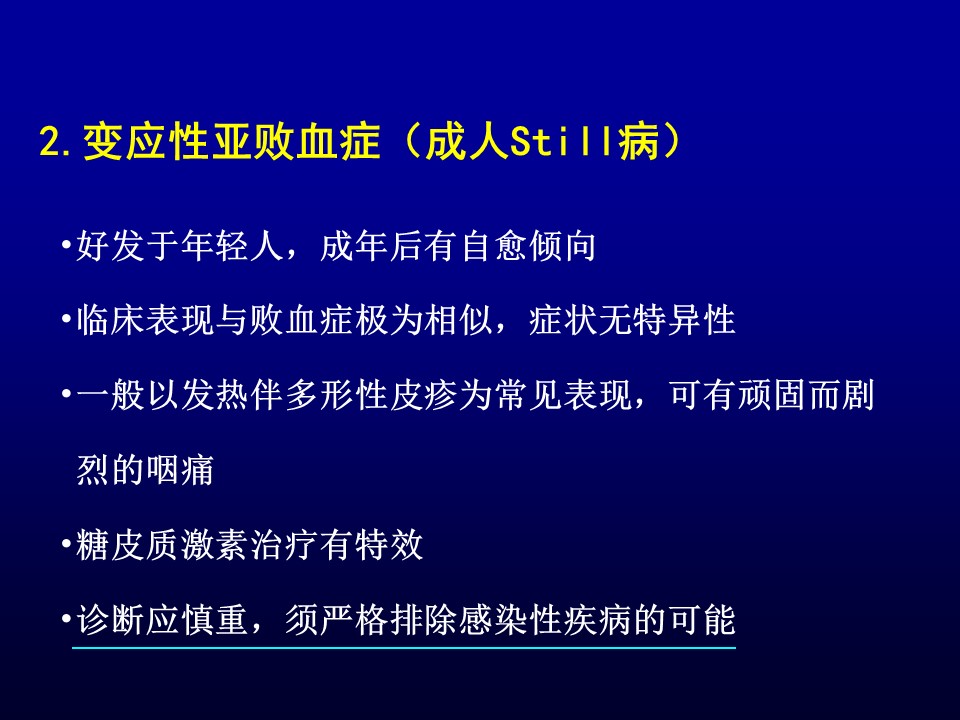 2. 变应性亚败血症（成人Still病）

•好发于年轻人，成年后有自愈倾向

•临床表现与败血症极为相似，症状无特异性

•一般以发热伴多形性皮疹为常见表现，可有顽固而剧烈的咽痛

•糖皮质激素治疗有特效

•诊断应慎重，须严格排除感染性疾病的可能